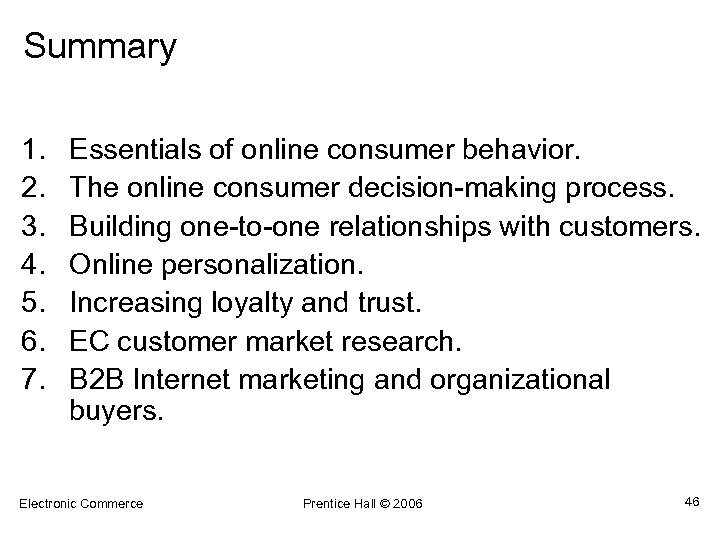 Summary

1. Essentials of online consumer behavior.
2. The online consumer decision-making process.
3. Building one-to-one relationships with customers.
4. Online personalization.
5. Increasing loyalty and trust.
6. EC customer market research.
7. B2B Internet marketing and organizational buyers.

Electronic Commerce

Prentice Hall © 2006

46